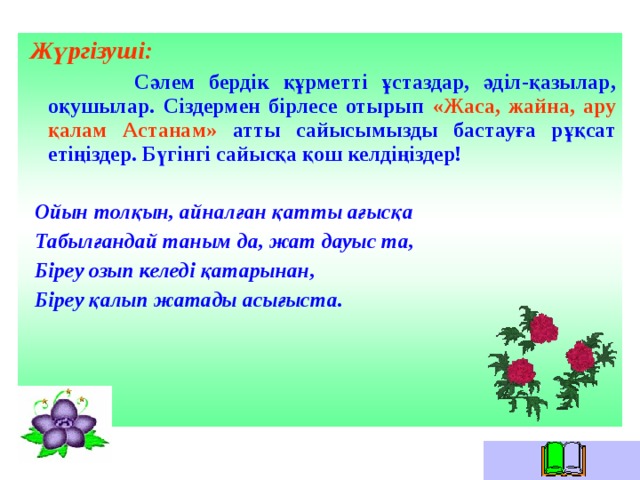 Жүргізуші:

Сәлем бердік құрметті ұстаздар, әділ-қазылар, оқушылар. Сіздермен бірлесе отырып «Жаса, жайна, ару қалам Астанам» атты сайысымызды бастауға рұқсат етіңіздер. Бүгінгі сайысқа қош келдіңіздер!

Ойын толқын, айналған қатты ағысқа
Табылғандай таным да, жат дауыс та,
Біреу озып келеді қатарынан,
Біреу қалып жатады асығыста.